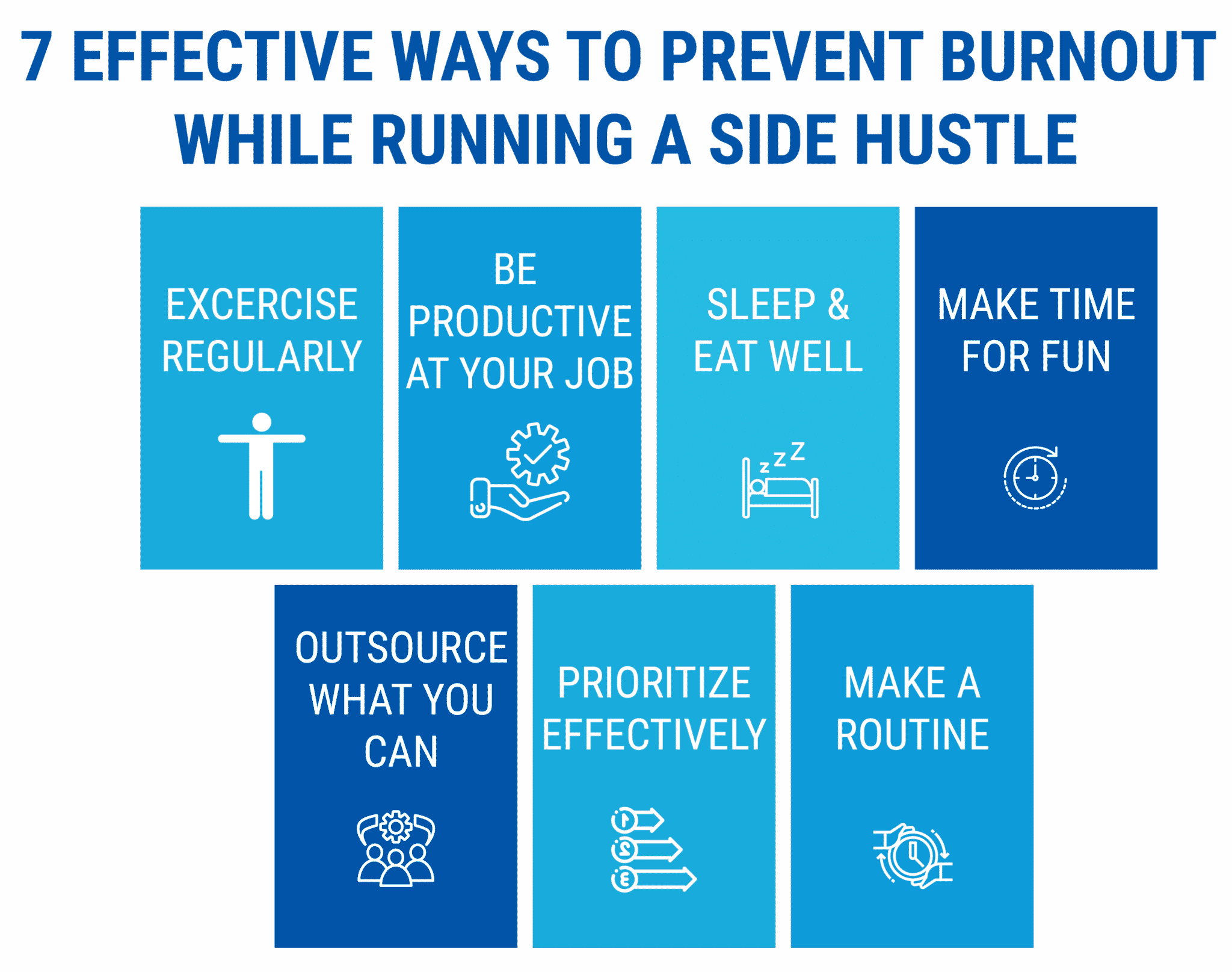 7 EFFECTIVE WAYS TO PREVENT BURNOUT WHILE RUNNING A SIDE HUSTLE

EXCERCISE REGULARLY

BE PRODUCTIVE AT YOUR JOB

SLEEP & EAT WELL

z z Z

MAKE TIME FOR FUN

OUTSOURCE WHAT YOU CAN

PRIORITIZE EFFECTIVELY

1
2
3

MAKE A ROUTINE